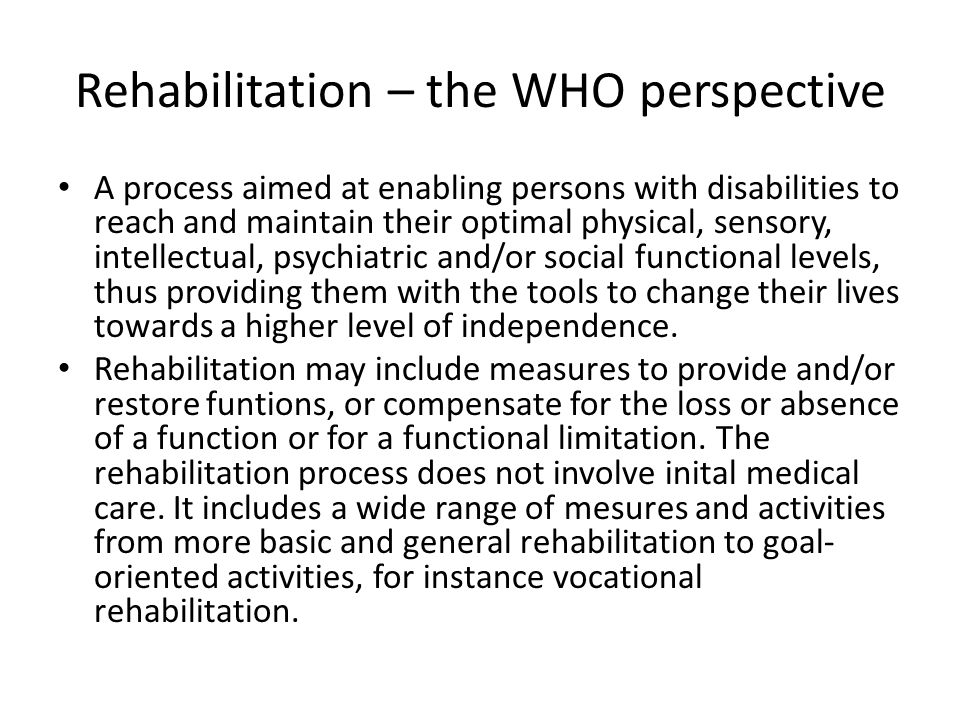 Rehabilitation – the WHO perspective

• A process aimed at enabling persons with disabilities to reach and maintain their optimal physical, sensory, intellectual, psychiatric and/or social functional levels, thus providing them with the tools to change their lives towards a higher level of independence.

• Rehabilitation may include measures to provide and/or restore funtions, or compensate for the loss or absence of a function or for a functional limitation. The rehabilitation process does not involve inital medical care. It includes a wide range of mesures and activities from more basic and general rehabilitation to goal-oriented activities, for instance vocational rehabilitation.